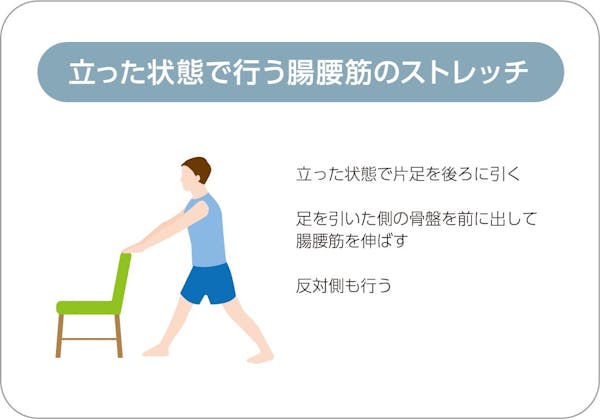 立った状態で行う腸腰筋のストレッチ

立った状態で片足を後ろに引く

足を引いた側の骨盤を前に出して腸腰筋を伸ばす

反対側も行う